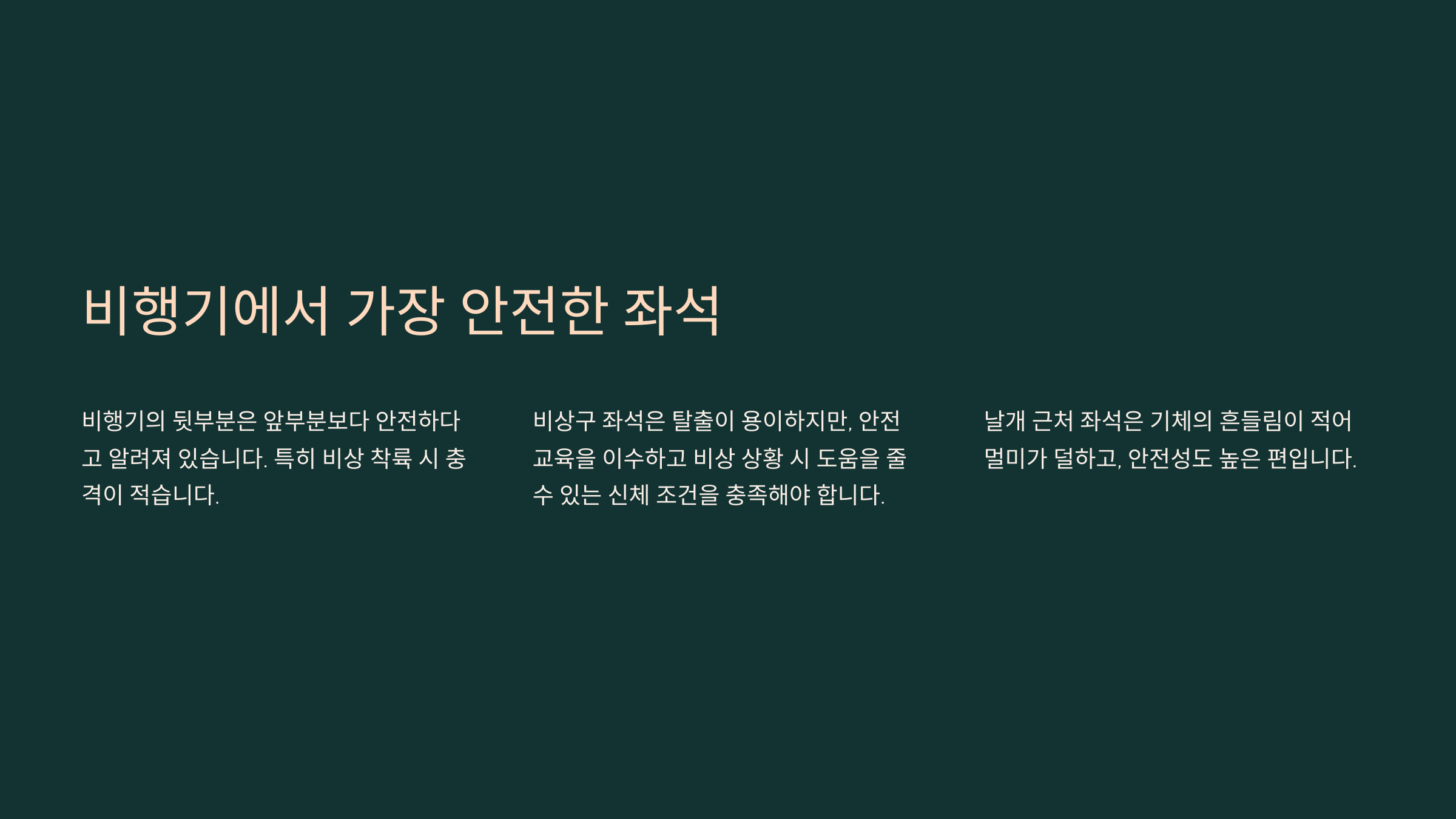 비행기에서 가장 안전한 좌석

비행기의 뒷부분은 앞부분보다 안전하다고 알려져 있습니다. 특히 비상 착륙 시 충격이 적습니다.

비상구 좌석은 탈출이 용이하지만, 안전 교육을 이수하고 비상 상황 시 도움을 줄 수 있는 신체 조건을 충족해야 합니다.

날개 근처 좌석은 기체의 흔들림이 적어 멀미가 덜하고, 안전성도 높은 편입니다.